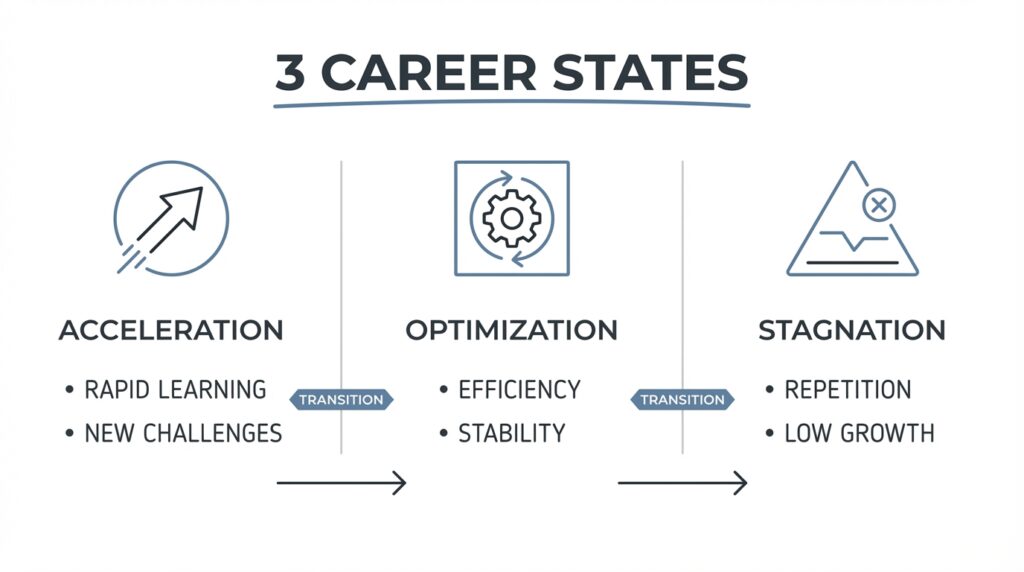 3 CAREER STATES

ACCELERATION
• RAPID LEARNING
• NEW CHALLENGES

TRANSITION

OPTIMIZATION
• EFFICIENCY
• STABILITY

TRANSITION

STAGNATION
• REPETITION
• LOW GROWTH